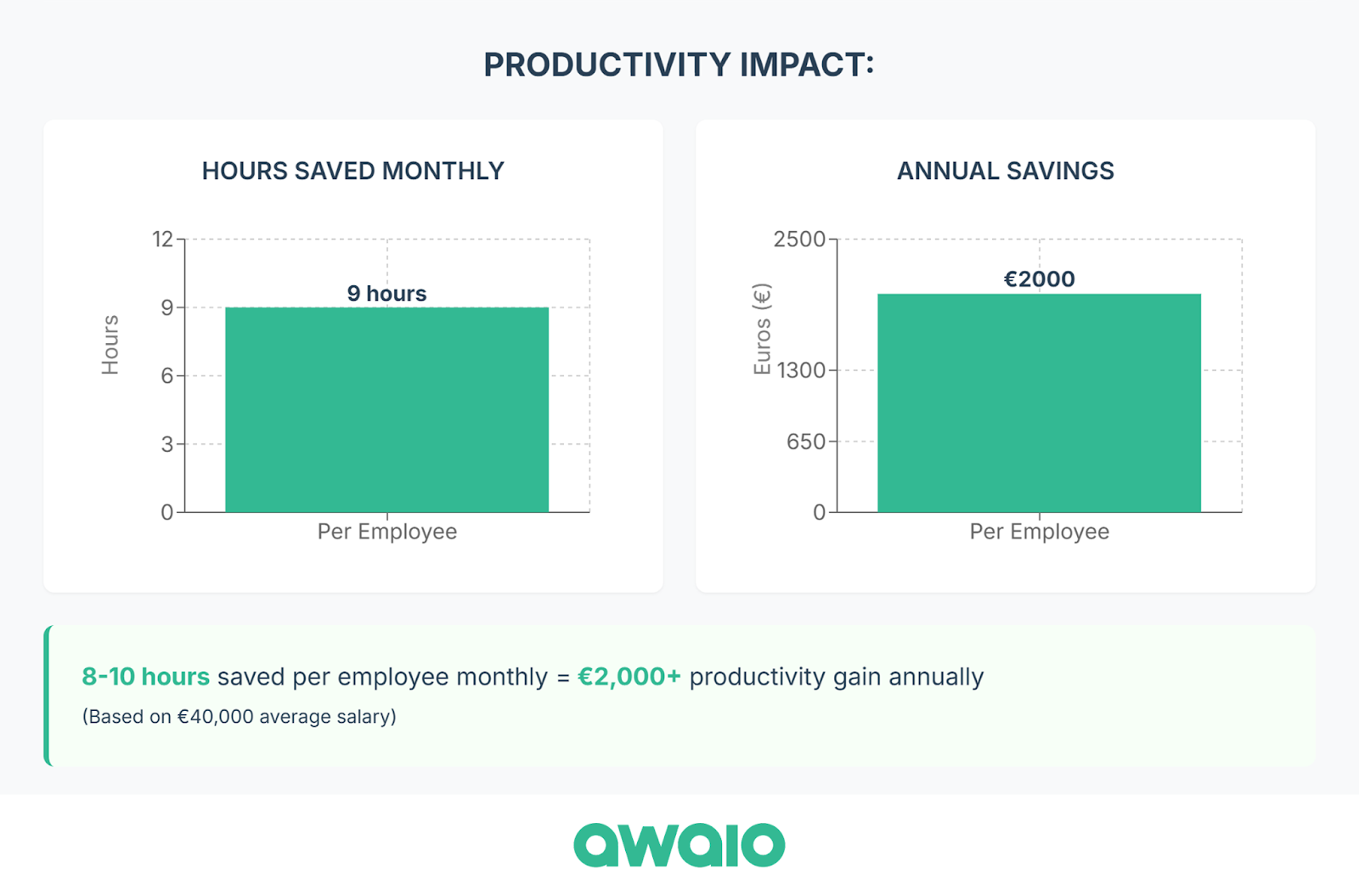 PRODUCTIVITY IMPACT:

HOURS SAVED MONTHLY

Hours

12
9
6
3
0

9 hours

Per Employee

ANNUAL SAVINGS

Euros (€)

2500
1300
650
0

€2000

Per Employee

8-10 hours saved per employee monthly = €2,000+ productivity gain annually

(Based on €40,000 average salary)

awaio